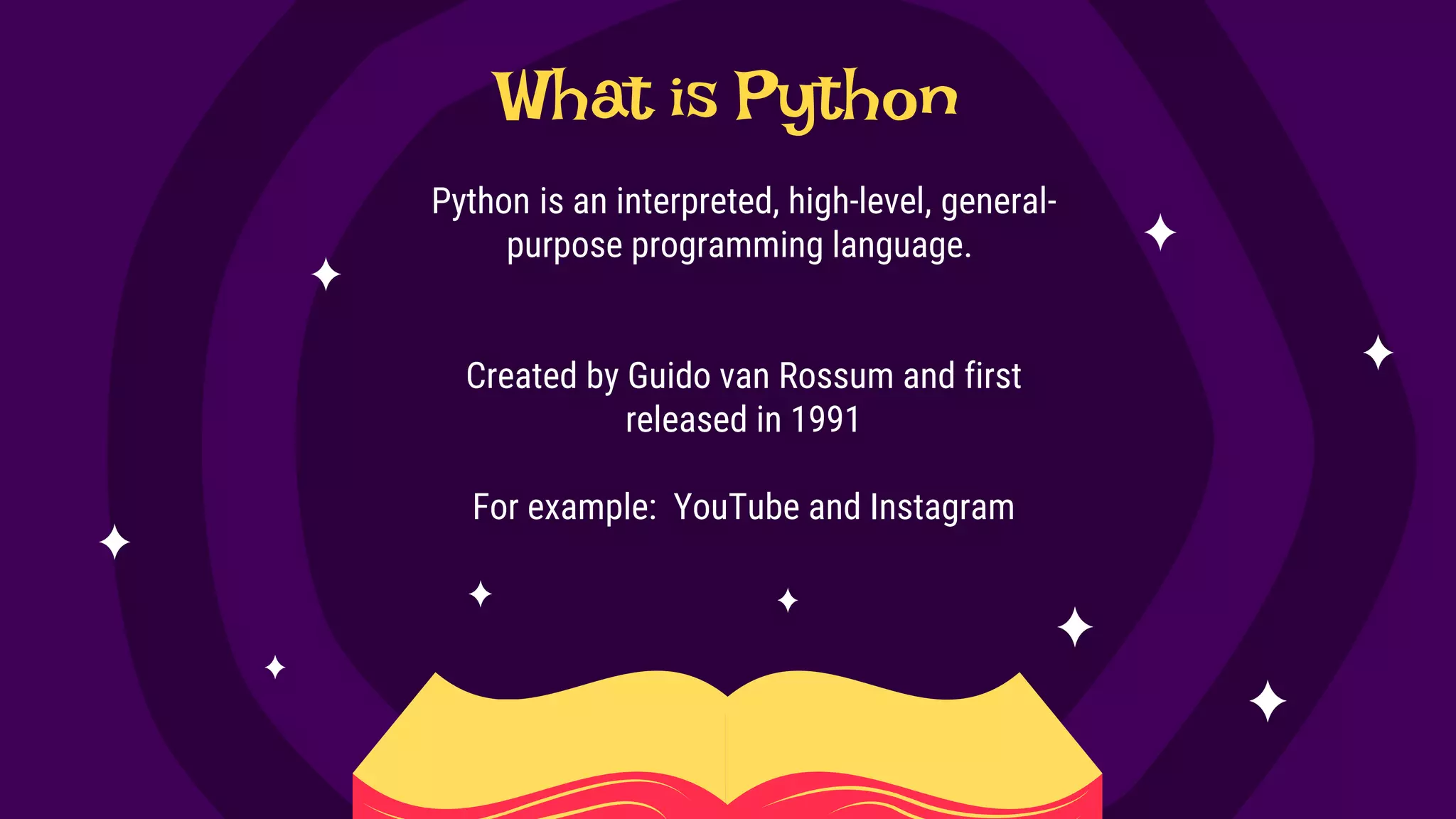 What is Python

Python is an interpreted, high-level, general-purpose programming language.

Created by Guido van Rossum and first released in 1991

For example:  YouTube and Instagram